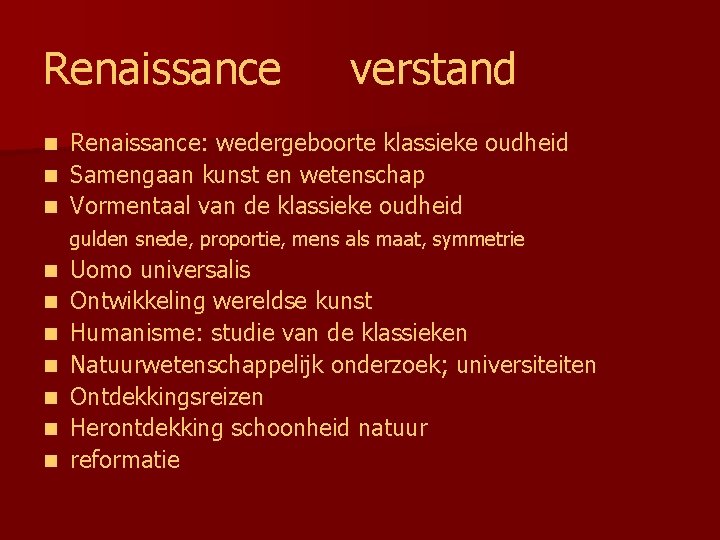 Renaissance verstand

- Renaissance: wedergeboorte klassieke oudheid
- Samengaan kunst en wetenschap
- Vormentaal van de klassieke oudheid
gulden snede, proportie, mens als maat, symmetrie
- Uomo universalis
- Ontwikkeling wereldse kunst
- Humanisme: studie van de klassieken
- Natuurwetenschappelijk onderzoek; universiteiten
- Ontdekkingsreizen
- Herontdekking schoonheid natuur
- reformatie